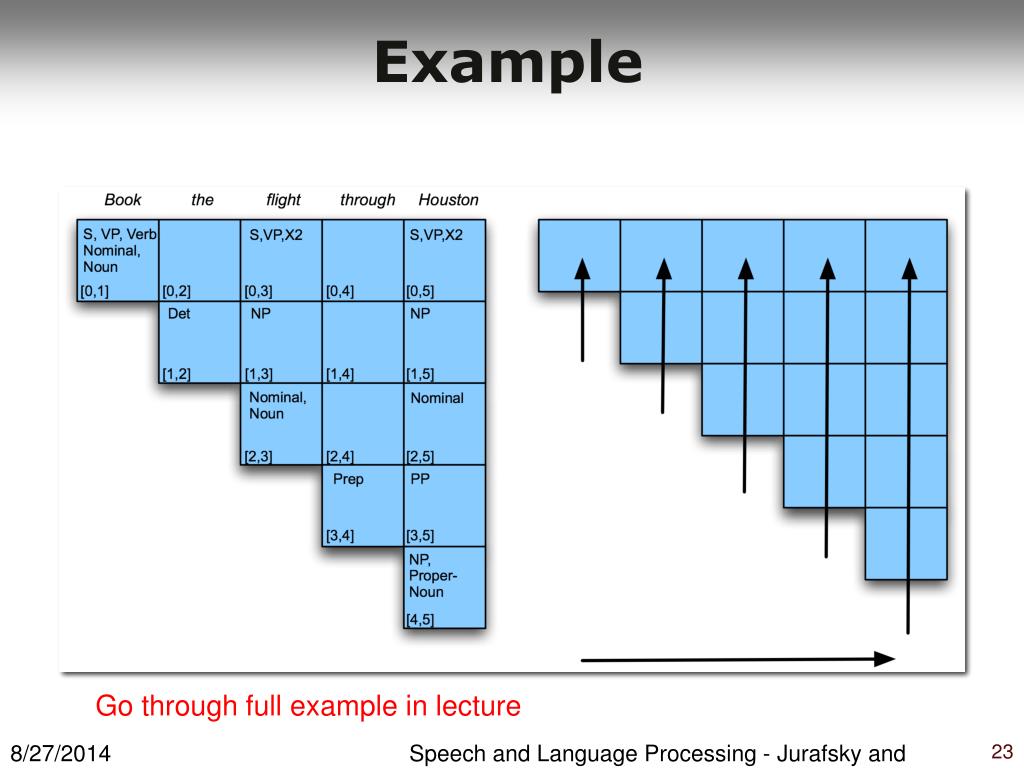 Example

| Book | the | flight | through | Houston |
|---|---|---|---|---|
| S, VP, Verb Nominal, Noun [0,1] | [0,2] | S,VP,X2 [0,3] | [0,4] | S,VP,X2 [0,5] |
| | Det [1,2] | NP [1,3] | [1,4] | NP [1,5] |
| | | Nominal, Noun [2,3] | [2,4] | Nominal [2,5] |
| | | | Prep [3,4] | PP [3,5] |
| | | | | NP, Proper-Noun [4,5] |

Go through full example in lecture

8/27/2014

Speech and Language Processing - Jurafsky and

23